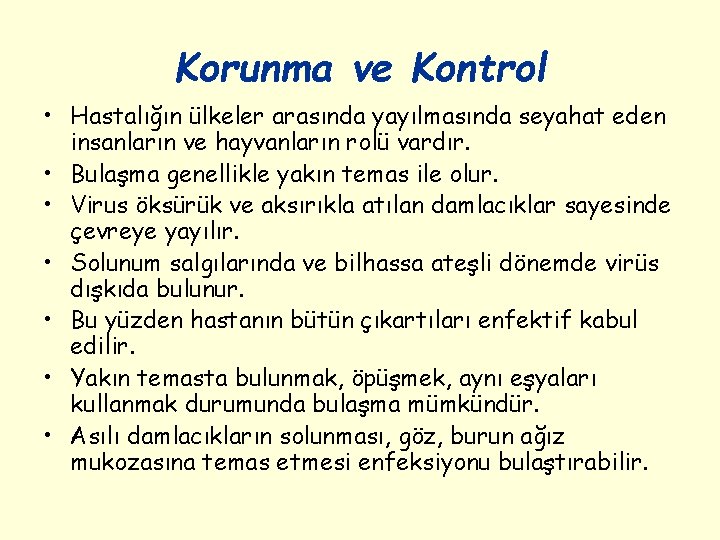 Korunma ve Kontrol

• Hastalığın ülkeler arasında yayılmasında seyahat eden insanların ve hayvanların rolü vardır.
• Bulaşma genellikle yakın temas ile olur.
• Virus öksürük ve aksırıkla atılan damlacıklar sayesinde çevreye yayılır.
• Solunum salgılarında ve bilhassa ateşli dönemde virüs dışkıda bulunur.
• Bu yüzden hastanın bütün çıkartıları enfektif kabul edilir.
• Yakın temasta bulunmak, öpüşmek, aynı eşyaları kullanmak durumunda bulaşma mümkündür.
• Asılı damlacıkların solunması, göz, burun ağız mukozasına temas etmesi enfeksiyonu bulaştırabilir.